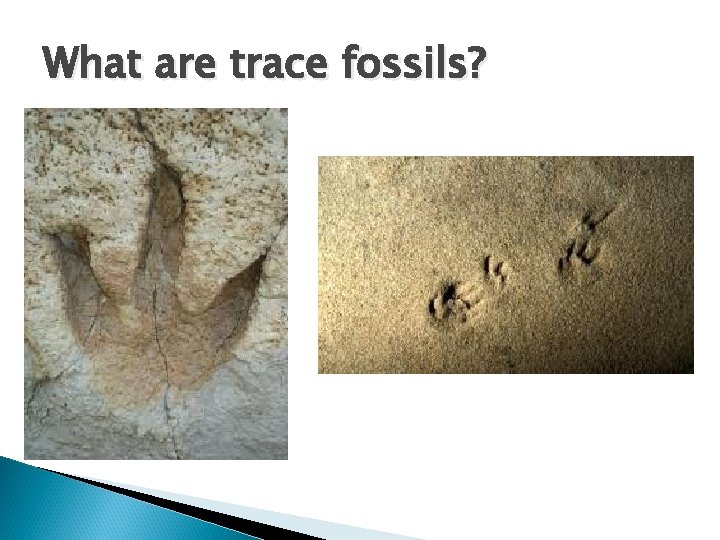 What are trace fossils?